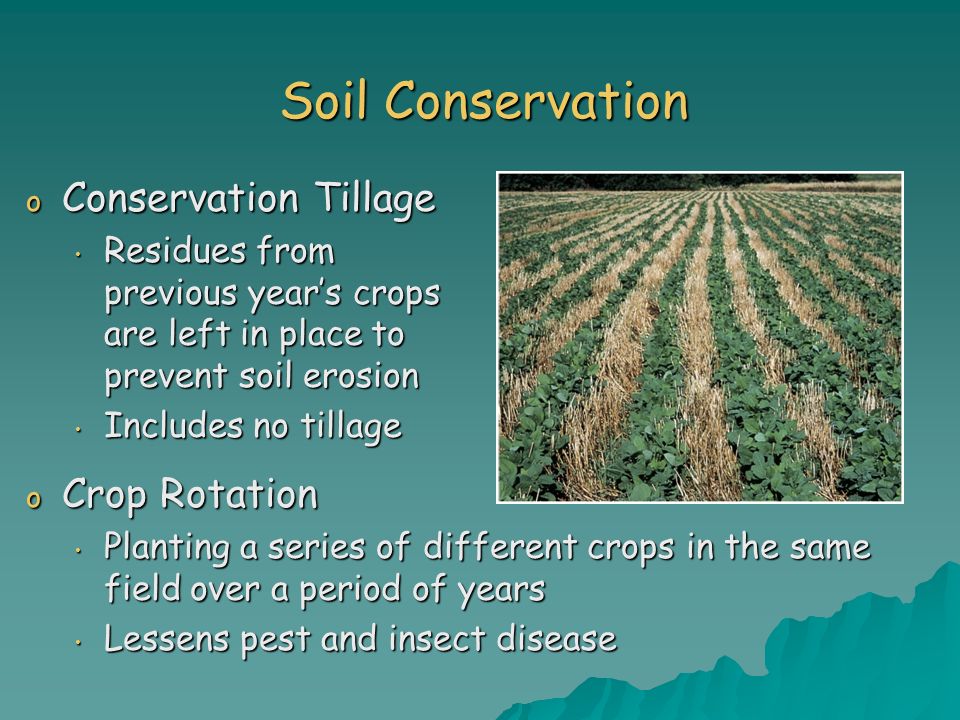 Soil Conservation

o Conservation Tillage
• Residues from previous year's crops are left in place to prevent soil erosion
• Includes no tillage

o Crop Rotation
• Planting a series of different crops in the same field over a period of years
• Lessens pest and insect disease